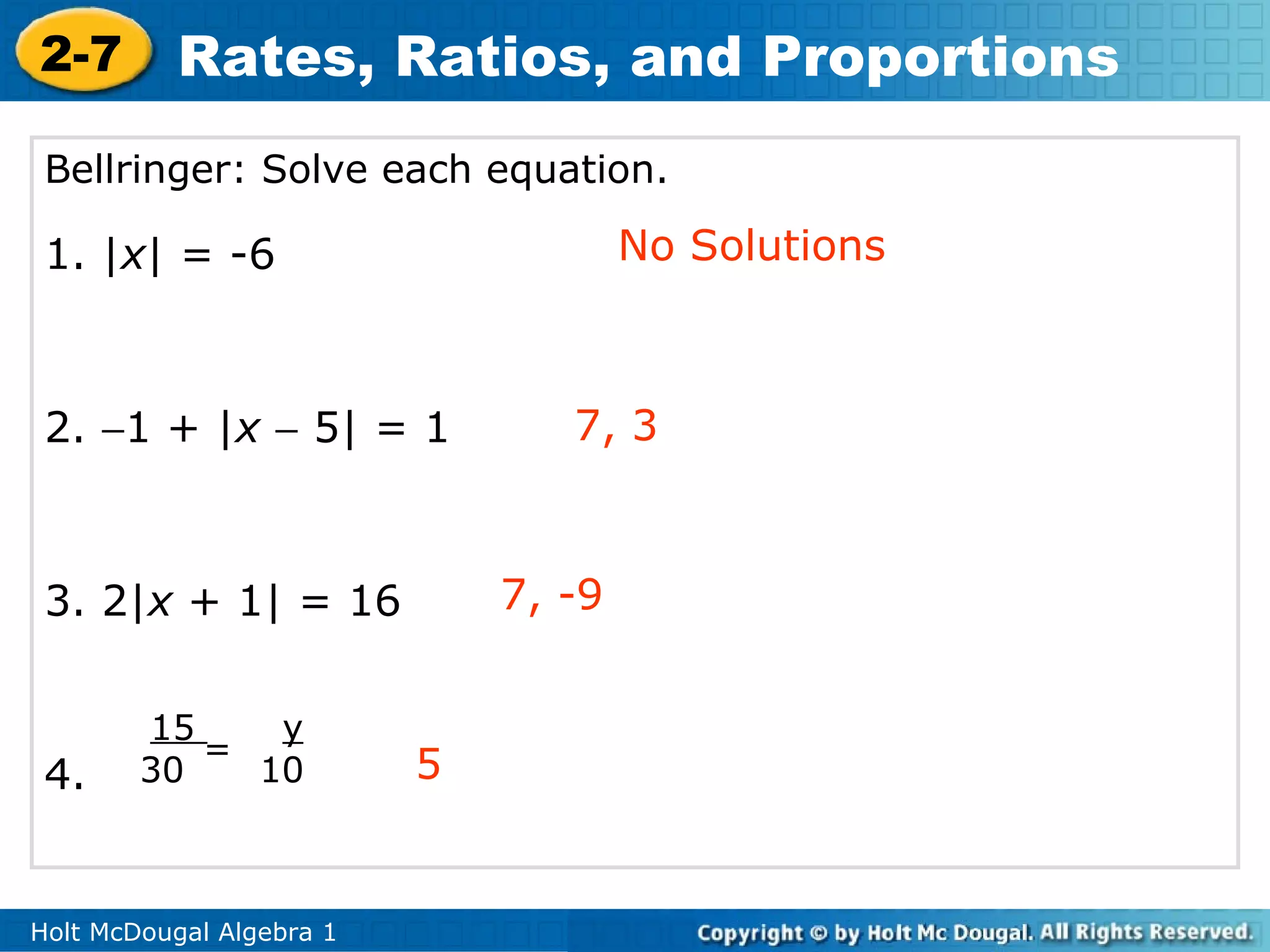 2-7 Rates, Ratios, and Proportions

Bellringer: Solve each equation.

1. $|x| = -6$ No Solutions

2. $-1 + |x - 5| = 1$ 7, 3

3. $2|x + 1| = 16$ 7, -9

4. $\frac{15}{30} = \frac{y}{10}$ 5

Holt McDougal Algebra 1

Copyright © by Holt Mc Dougal. All Rights Reserved.